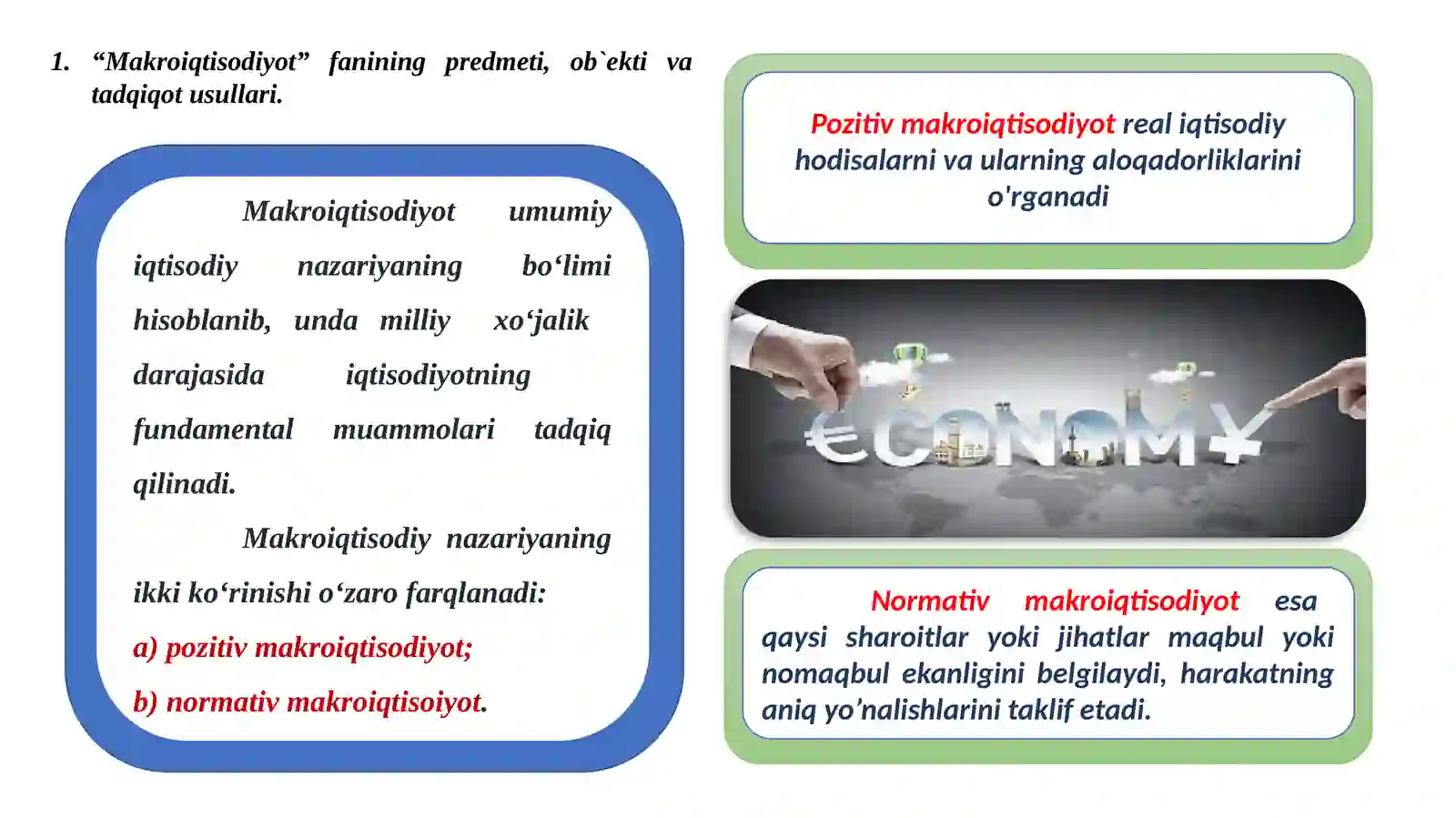 1. “Makroiqtisodiyot” fanining predmeti, ob`ekti va tadqiqot usullari.

Makroiqtisodiyot umumiy iqtisodiy nazariyaning bo‘limi hisoblanib, unda milliy xo‘jalik darajasida iqtisodiyotning fundamental muammolari tadqiq qilinadi.

Makroiqtisodiy nazariyaning ikki ko‘rinishi o‘zaro farqlanadi:

a) pozitiv makroiqtisodiyot;

b) normativ makroiqtisoiyot.

Pozitiv makroiqtisodiyot real iqtisodiy hodisalarni va ularning aloqadorliklarini o'rganadi

€CONOMY¥

Normativ makroiqtisodiyot esa qaysi sharoitlar yoki jihatlar maqbul yoki nomaqbul ekanligini belgilaydi, harakatning aniq yo’nalishlarini taklif etadi.